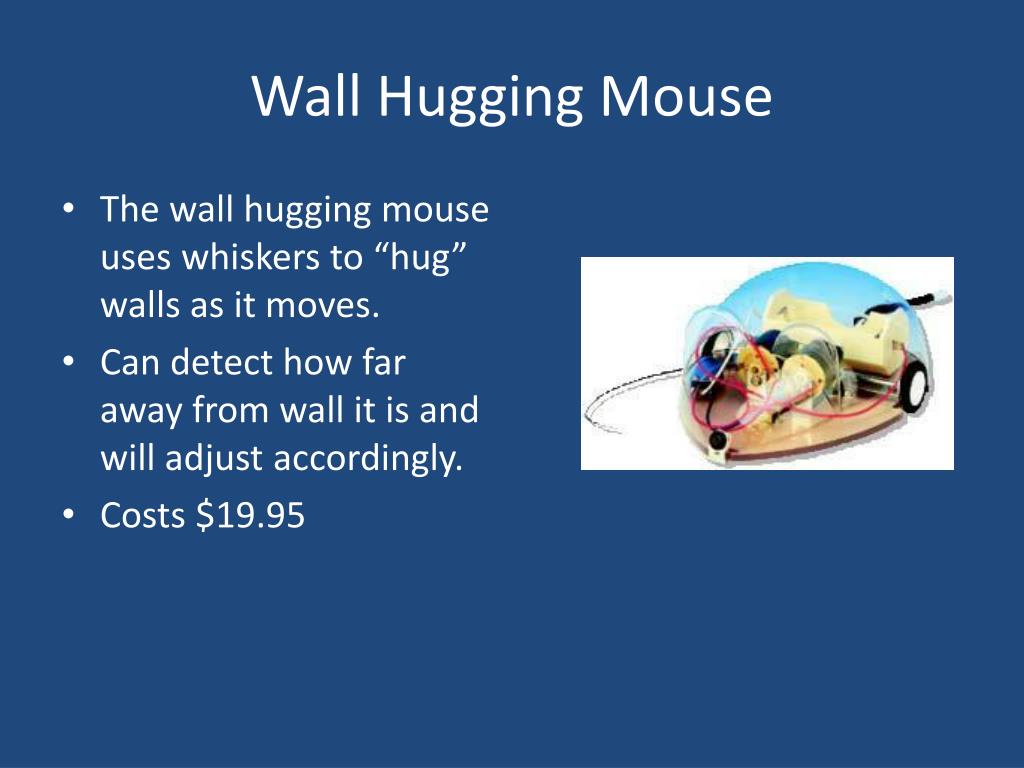 Wall Hugging Mouse

• The wall hugging mouse uses whiskers to “hug” walls as it moves.
• Can detect how far away from wall it is and will adjust accordingly.
• Costs \$19.95